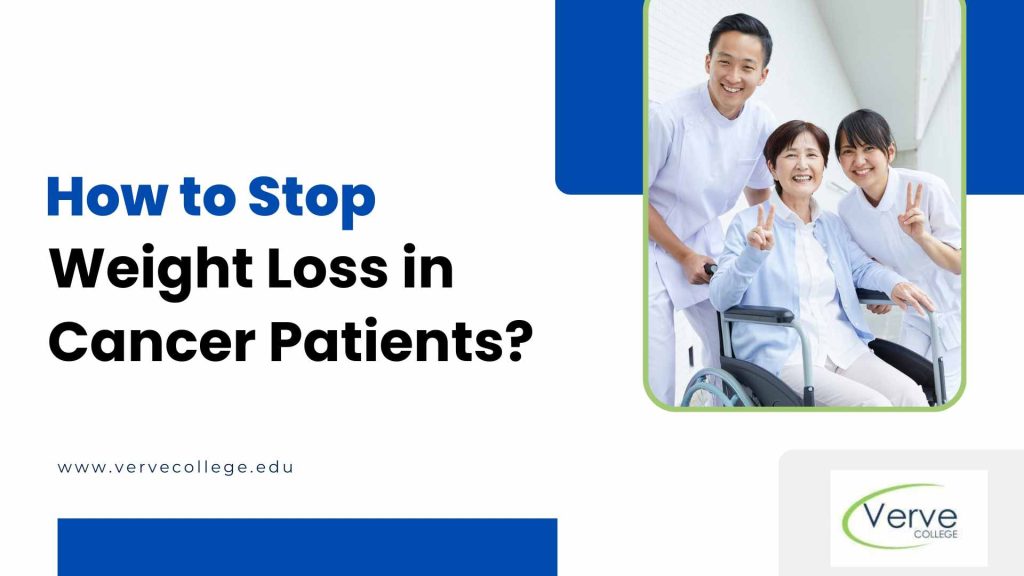 How to Stop Weight Loss in Cancer Patients?

www.vervecollege.edu

Verve COLLEGE